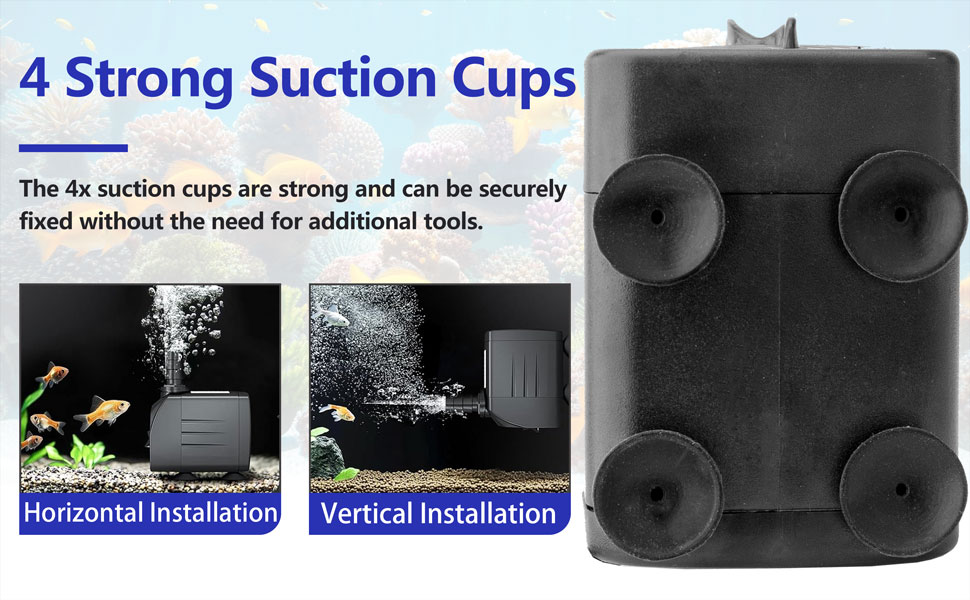 4 Strong Suction Cups

The 4x suction cups are strong and can be securely fixed without the need for additional tools.

Horizontal Installation

Vertical Installation